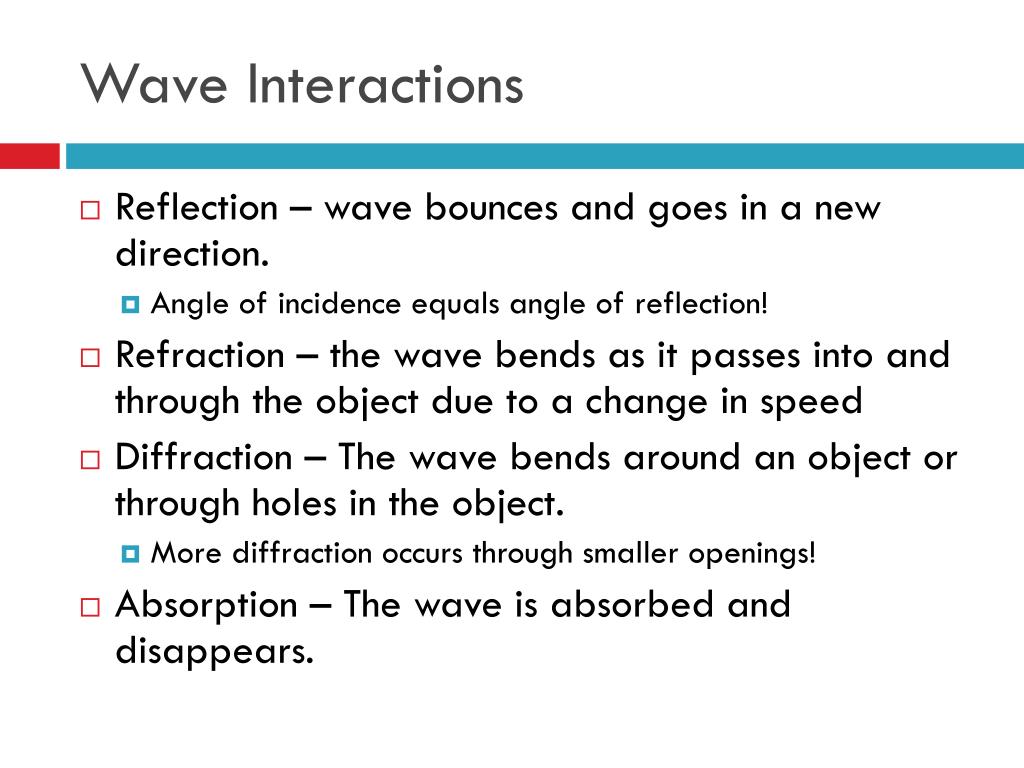 Wave Interactions

Reflection – wave bounces and goes in a new direction.

Angle of incidence equals angle of reflection!

Refraction – the wave bends as it passes into and through the object due to a change in speed

Diffraction – The wave bends around an object or through holes in the object.

More diffraction occurs through smaller openings!

Absorption – The wave is absorbed and disappears.